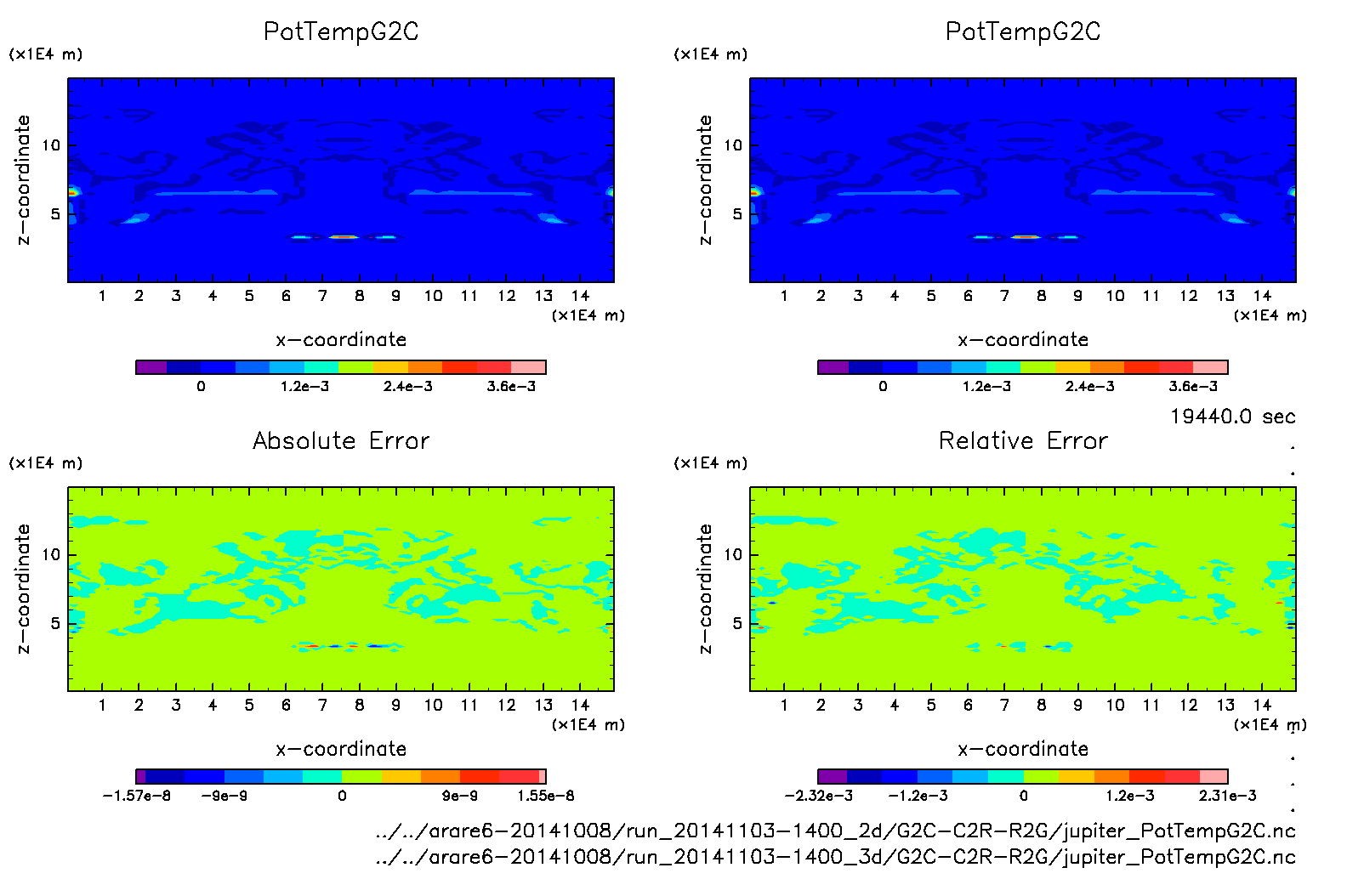 PotTempG2C

(x1E4 m)

z−coordinate

10

5

1 2 3 4 5 6 7 8 9 10 11 12 13 14

(x1E4 m)

x−coordinate

0 1.2e−3 2.4e−3 3.6e−3

PotTempG2C

(x1E4 m)

z−coordinate

10

5

1 2 3 4 5 6 7 8 9 10 11 12 13 14

(x1E4 m)

x−coordinate

0 1.2e−3 2.4e−3 3.6e−3

19440.0 sec

Absolute Error

(x1E4 m)

z−coordinate

10

5

1 2 3 4 5 6 7 8 9 10 11 12 13 14

(x1E4 m)

x−coordinate

−1.57e−8 −9e−9 0 9e−9 1.55e−8

Relative Error

(x1E4 m)

z−coordinate

10

5

1 2 3 4 5 6 7 8 9 10 11 12 13 14

(x1E4 m)

x−coordinate

−2.32e−3 −1.2e−3 0 1.2e−3 2.31e−3

../../arare6−20141008/run_20141103−1400_2d/G2C−C2R−R2G/jupiter_PotTempG2C.nc
../../arare6−20141008/run_20141103−1400_3d/G2C−C2R−R2G/jupiter_PotTempG2C.nc